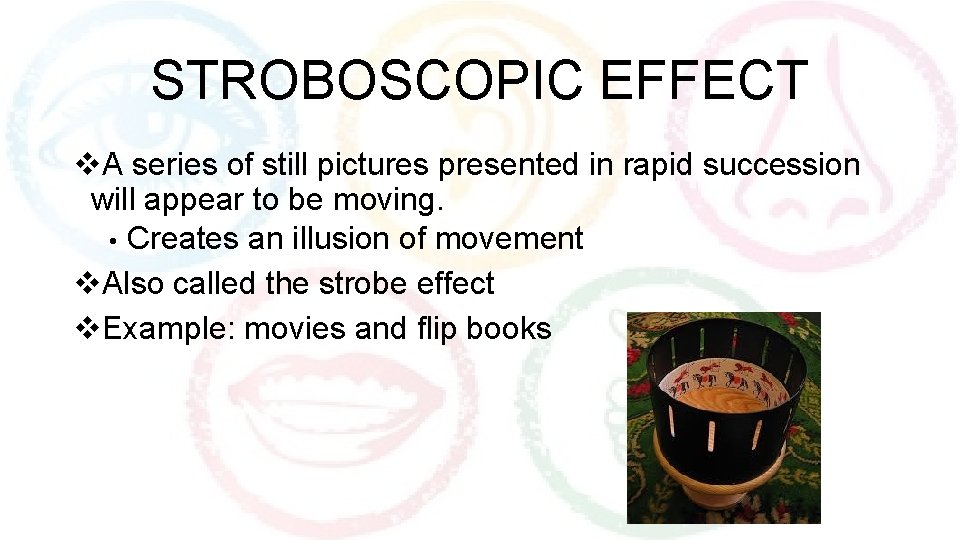 STROBOSCOPIC EFFECT

❖A series of still pictures presented in rapid succession will appear to be moving.

• Creates an illusion of movement

❖Also called the strobe effect

❖Example: movies and flip books